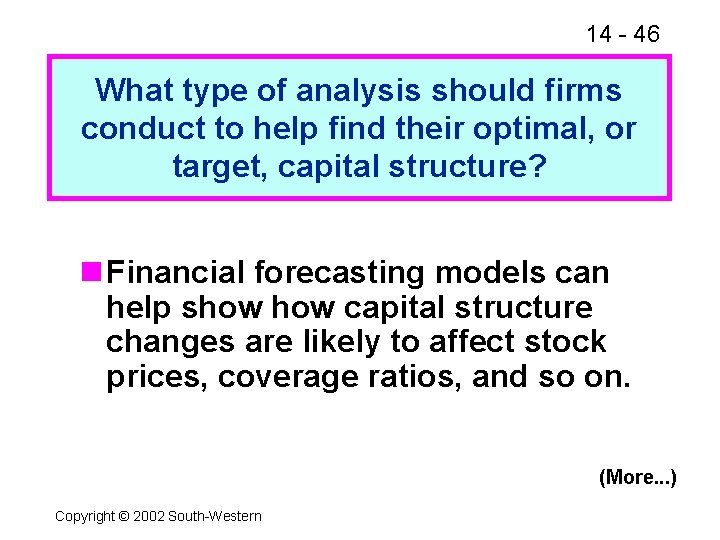 14 - 46

What type of analysis should firms conduct to help find their optimal, or target, capital structure?

Financial forecasting models can help show how capital structure changes are likely to affect stock prices, coverage ratios, and so on.

(More...)

Copyright © 2002 South-Western